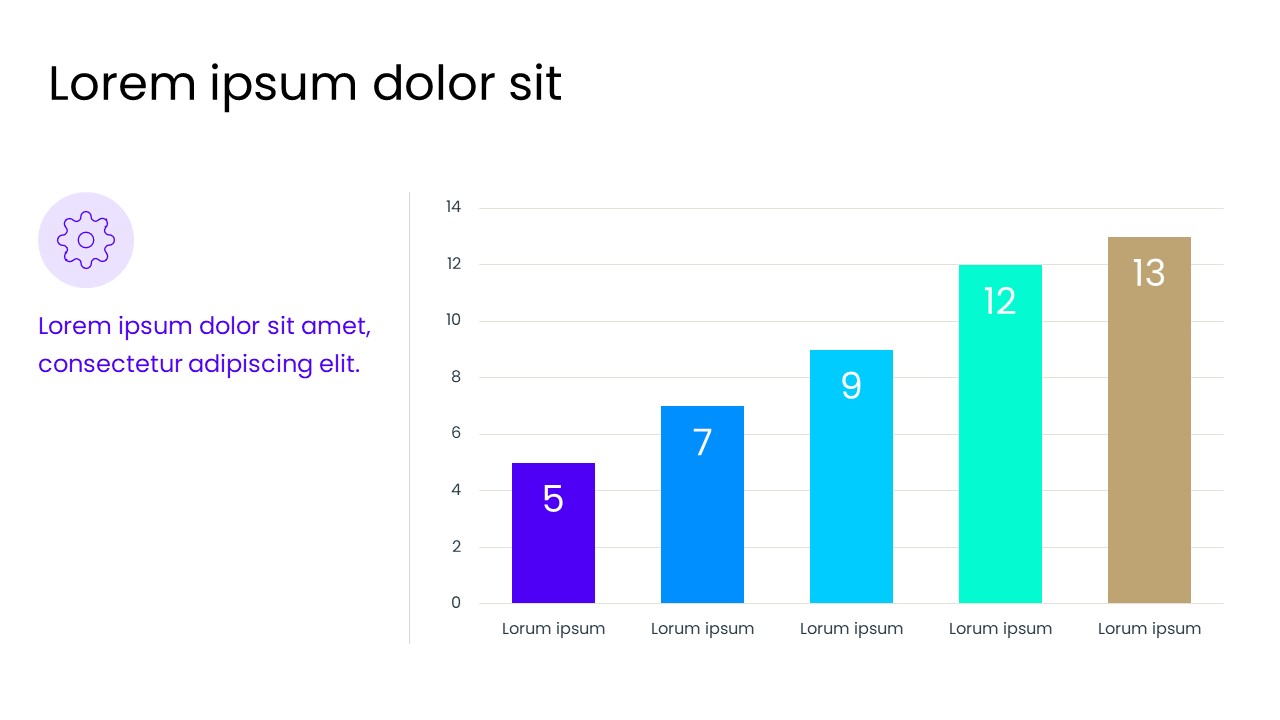 Lorem ipsum dolor sit

Lorem ipsum dolor sit amet, consectetur adipiscing elit.

14
12
10
8
6
4
2
0

5
7
9
12
13

Lorum ipsum
Lorum ipsum
Lorum ipsum
Lorum ipsum
Lorum ipsum